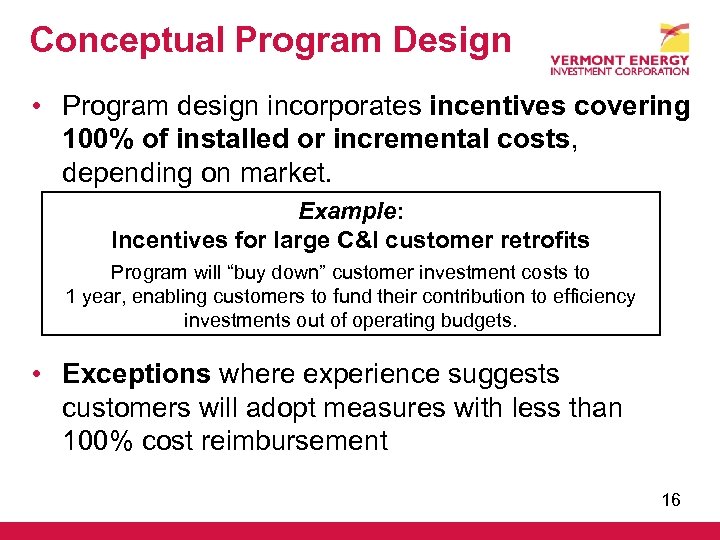 Conceptual Program Design

VERMONT ENERGY
INVESTMENT CORPORATION

• Program design incorporates incentives covering 100% of installed or incremental costs, depending on market.

Example:
Incentives for large C&I customer retrofits
Program will “buy down” customer investment costs to 1 year, enabling customers to fund their contribution to efficiency investments out of operating budgets.

• Exceptions where experience suggests customers will adopt measures with less than 100% cost reimbursement

16